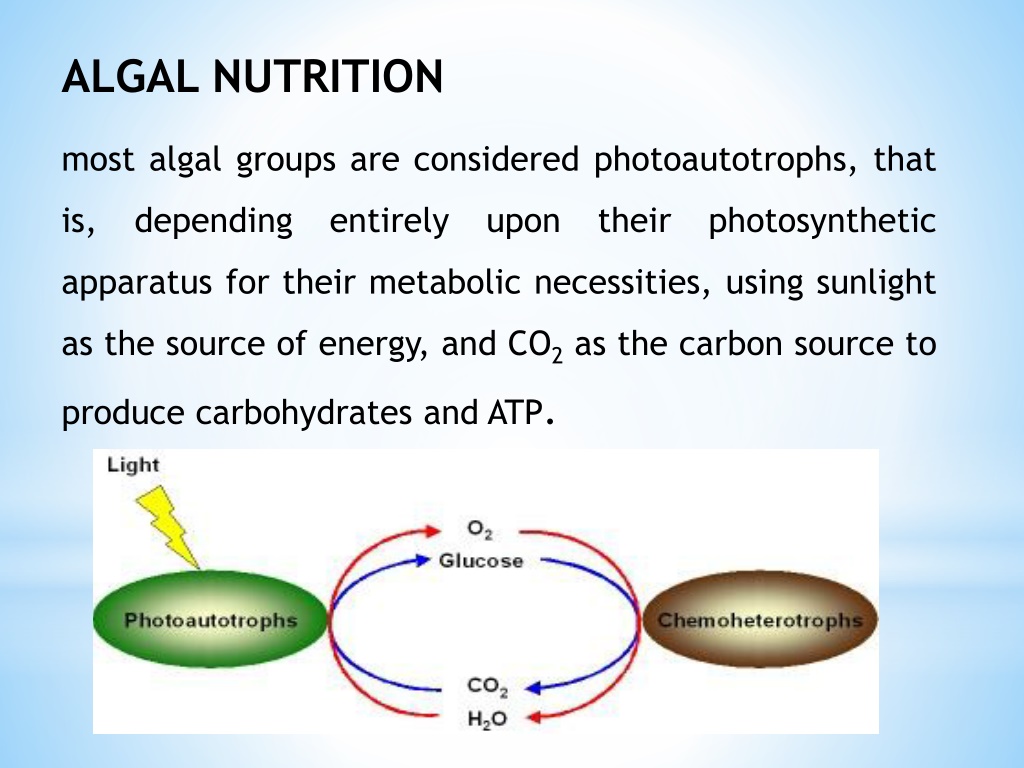 ALGAL NUTRITION

most algal groups are considered photoautotrophs, that is, depending entirely upon their photosynthetic apparatus for their metabolic necessities, using sunlight as the source of energy, and $CO_2$ as the carbon source to produce carbohydrates and ATP.

Light

$O_2$

Glucose

Photoautotrophs

Chemoheterotrophs

$CO_2$

$H_2O$